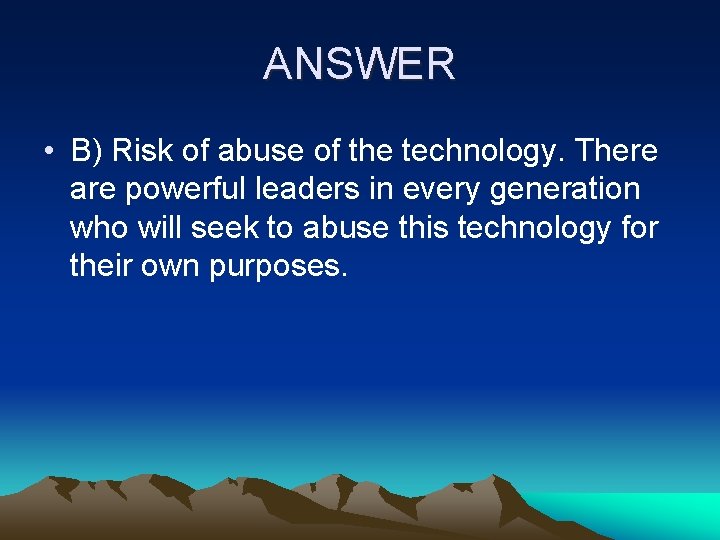 ANSWER

• B) Risk of abuse of the technology. There are powerful leaders in every generation who will seek to abuse this technology for their own purposes.